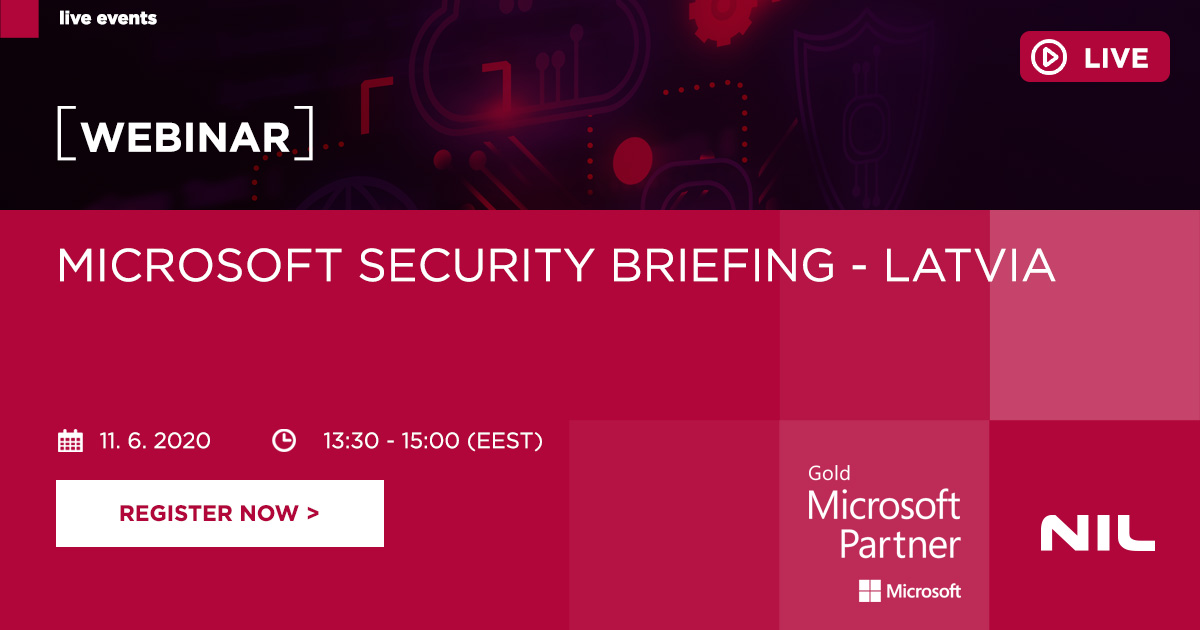 live events

LIVE

WEBINAR

MICROSOFT SECURITY BRIEFING - LATVIA

11. 6. 2020

13:30 - 15:00 (EEST)

REGISTER NOW >

Gold
Microsoft
Partner

Microsoft

NIL